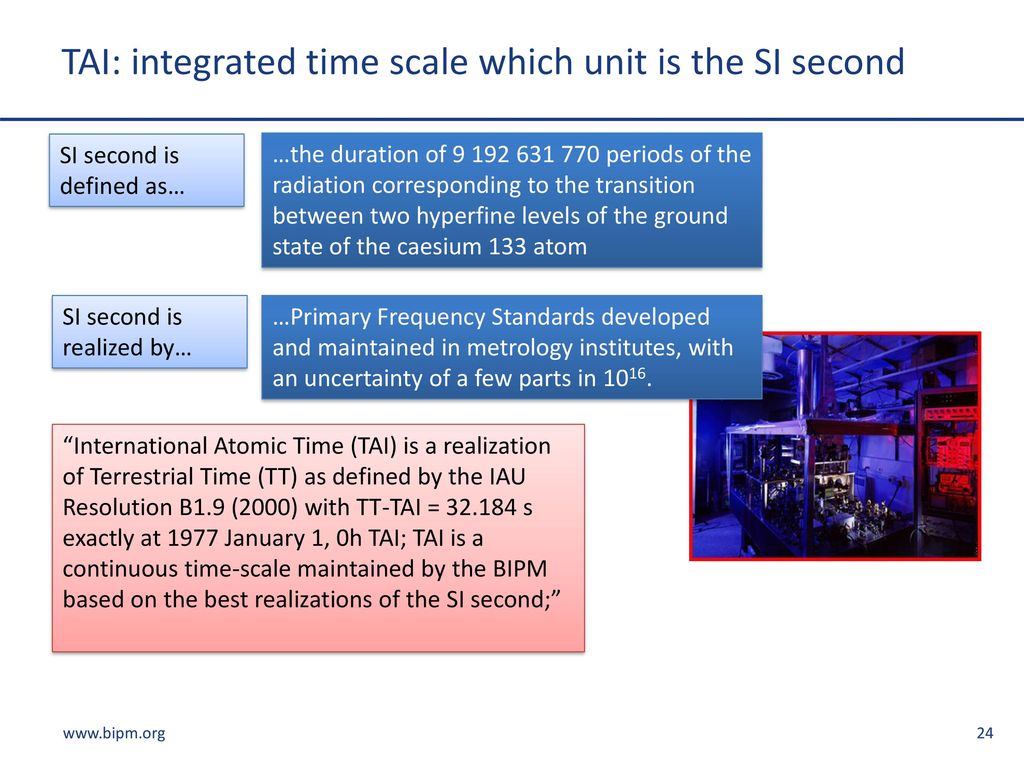 TAI: integrated time scale which unit is the SI second

SI second is defined as…

…the duration of 9 192 631 770 periods of the radiation corresponding to the transition between two hyperfine levels of the ground state of the caesium 133 atom

SI second is realized by…

…Primary Frequency Standards developed and maintained in metrology institutes, with an uncertainty of a few parts in $10^{16}$.

“International Atomic Time (TAI) is a realization of Terrestrial Time (TT) as defined by the IAU Resolution B1.9 (2000) with TT-TAI = 32.184 s exactly at 1977 January 1, 0h TAI; TAI is a continuous time-scale maintained by the BIPM based on the best realizations of the SI second;”

www.bipm.org

24